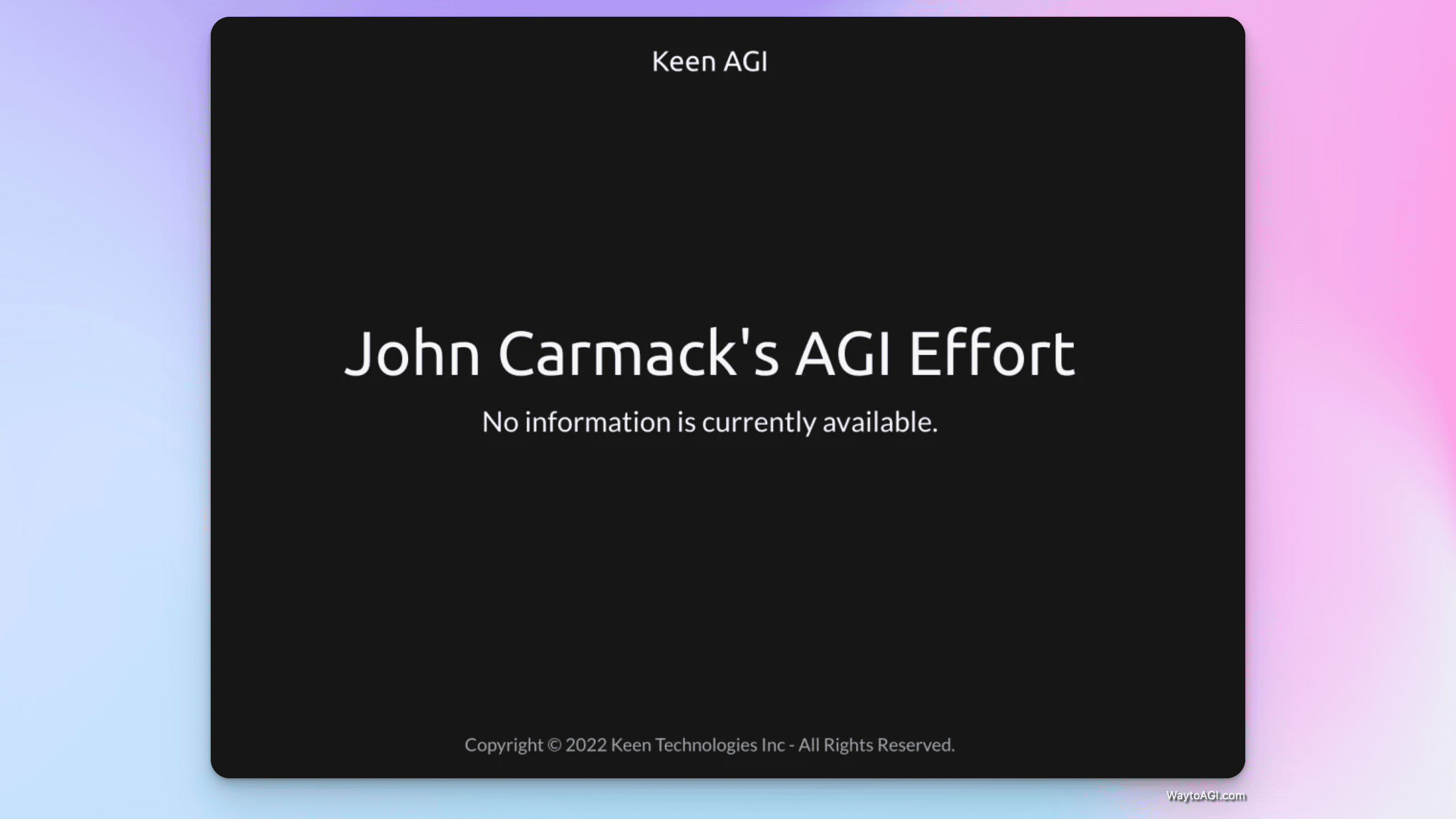 Keen AGI

John Carmack's AGI Effort

No information is currently available.

Copyright © 2022 Keen Technologies Inc - All Rights Reserved.

WaytoAGI.com